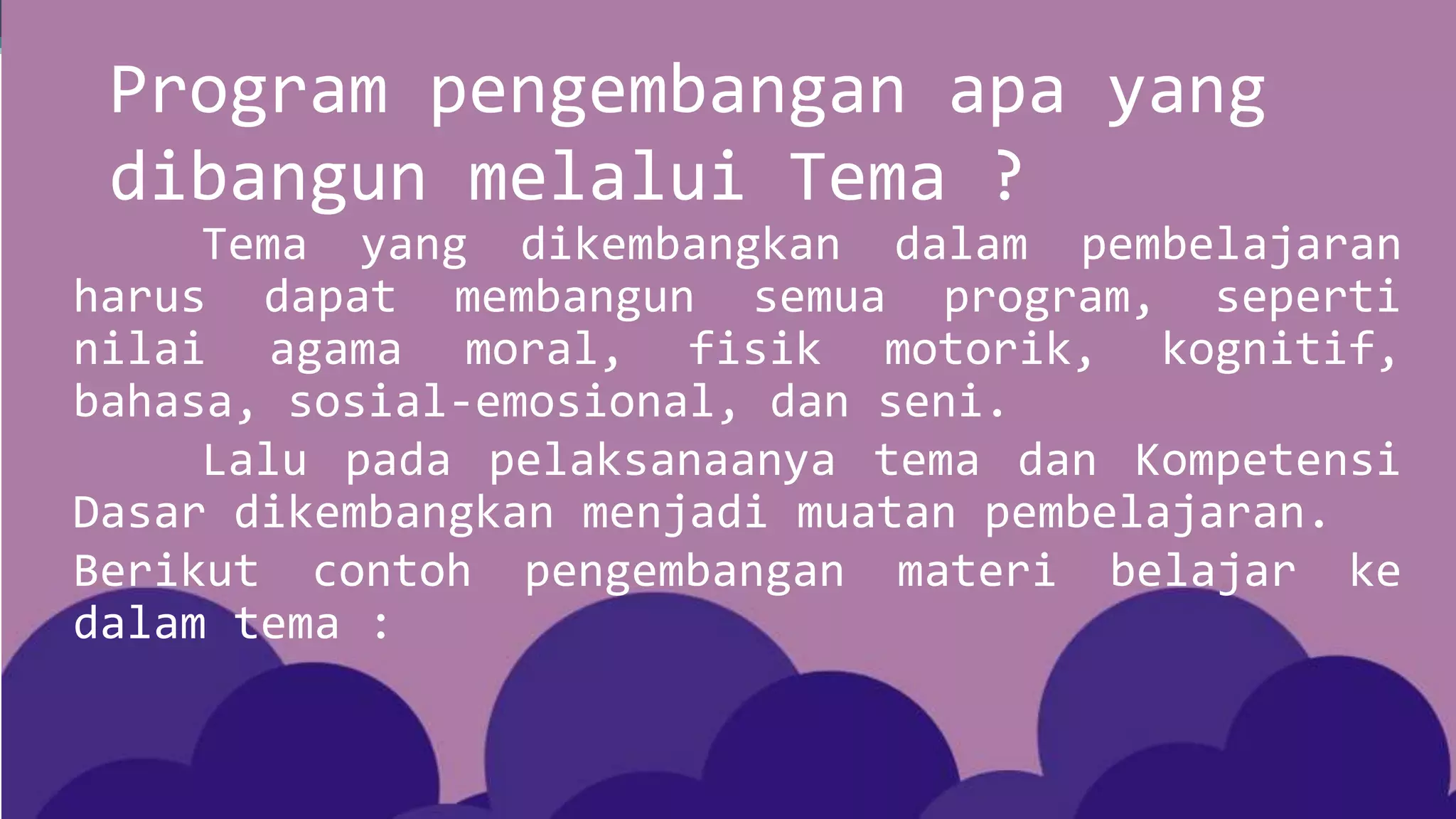 Program pengembangan apa yang dibangun melalui Tema ?

Tema yang dikembangkan dalam pembelajaran harus dapat membangun semua program, seperti nilai agama moral, fisik motorik, kognitif, bahasa, sosial-emosional, dan seni.

Lalu pada pelaksanaanya tema dan Kompetensi Dasar dikembangkan menjadi muatan pembelajaran.

Berikut contoh pengembangan materi belajar ke dalam tema :